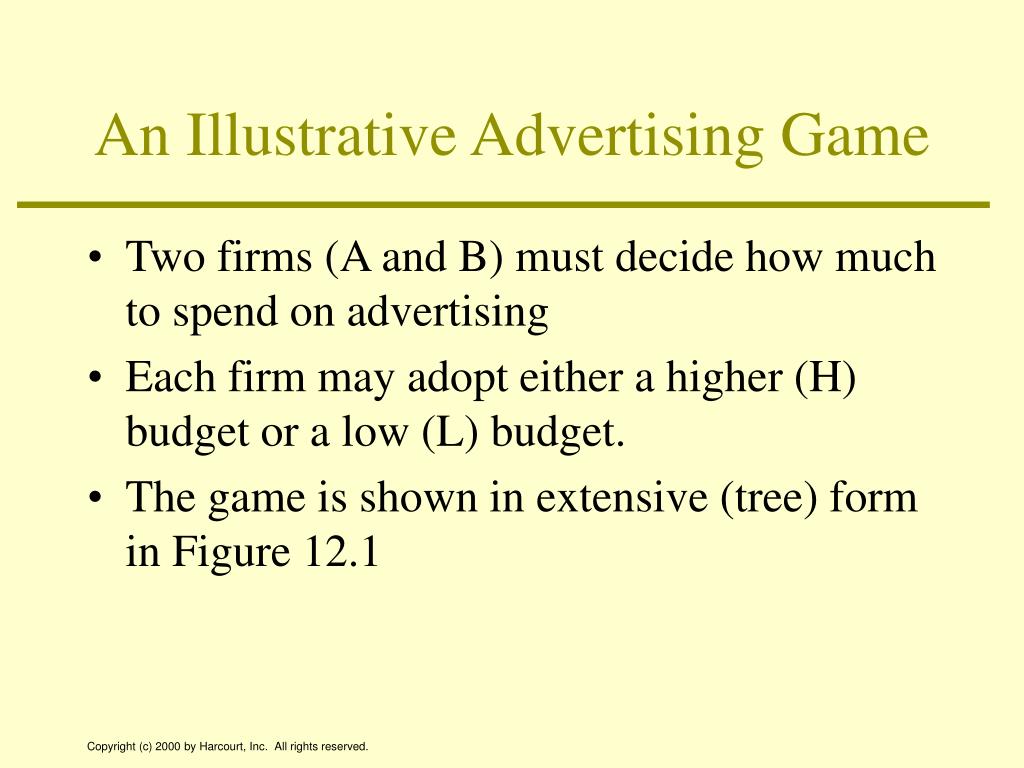 An Illustrative Advertising Game

• Two firms (A and B) must decide how much to spend on advertising

• Each firm may adopt either a higher (H) budget or a low (L) budget.

• The game is shown in extensive (tree) form in Figure 12.1

Copyright (c) 2000 by Harcourt, Inc. All rights reserved.